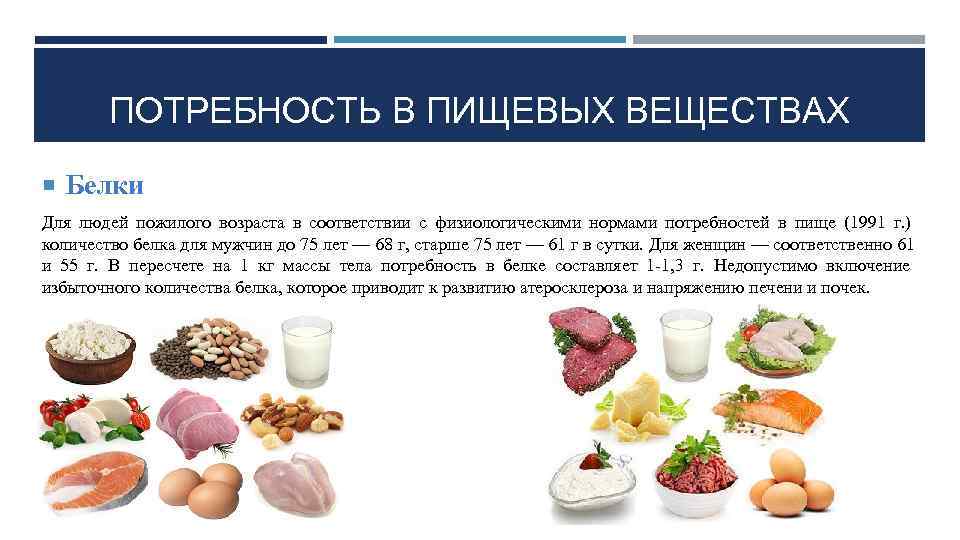 ПОТРЕБНОСТЬ В ПИЩЕВЫХ ВЕЩЕСТВАХ

Белки

Для людей пожилого возраста в соответствии с физиологическими нормами потребностей в пище (1991 г.) количество белка для мужчин до 75 лет — 68 г, старше 75 лет — 61 г в сутки. Для женщин — соответственно 61 и 55 г. В пересчете на 1 кг массы тела потребность в белке составляет 1-1,3 г. Недопустимо включение избыточного количества белка, которое приводит к развитию атеросклероза и напряжению печени и почек.